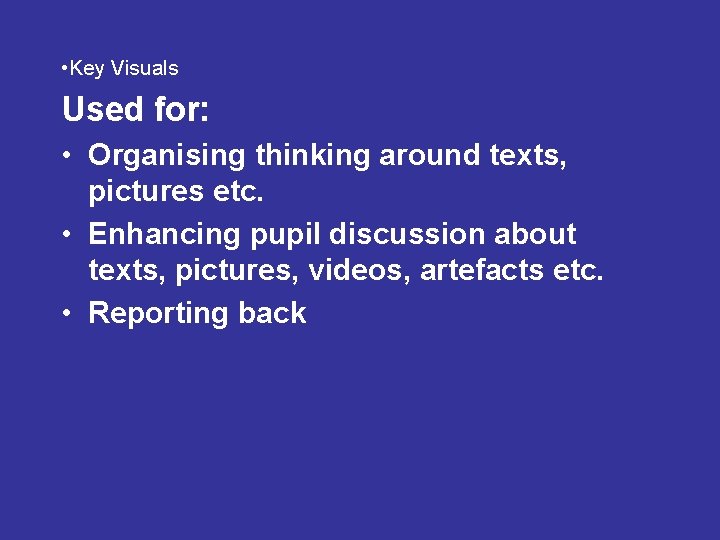 •Key Visuals

Used for:

• Organising thinking around texts, pictures etc.
• Enhancing pupil discussion about texts, pictures, videos, artefacts etc.
• Reporting back